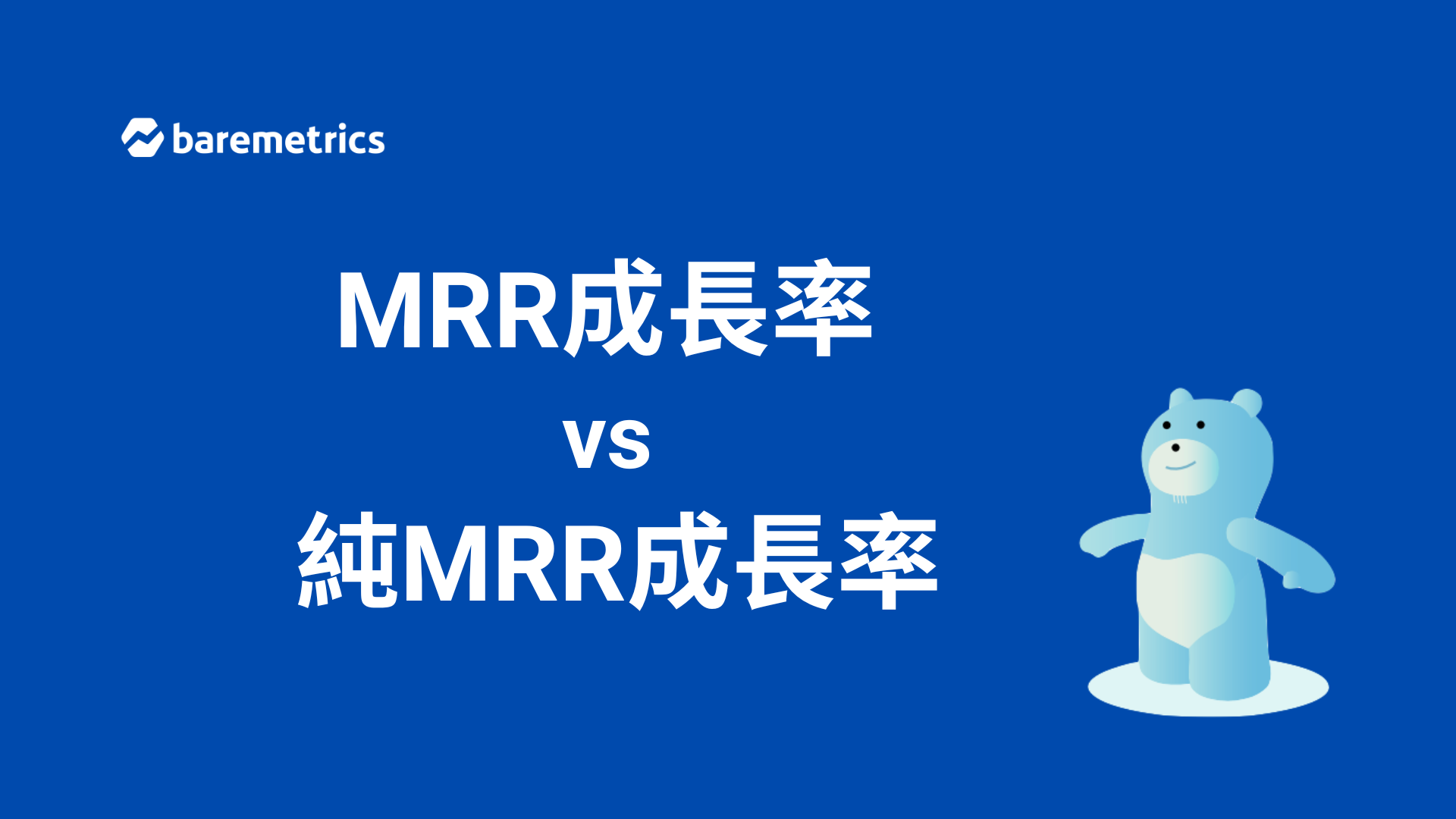 baremetrics

MRR成長率
vs
純MRR成長率